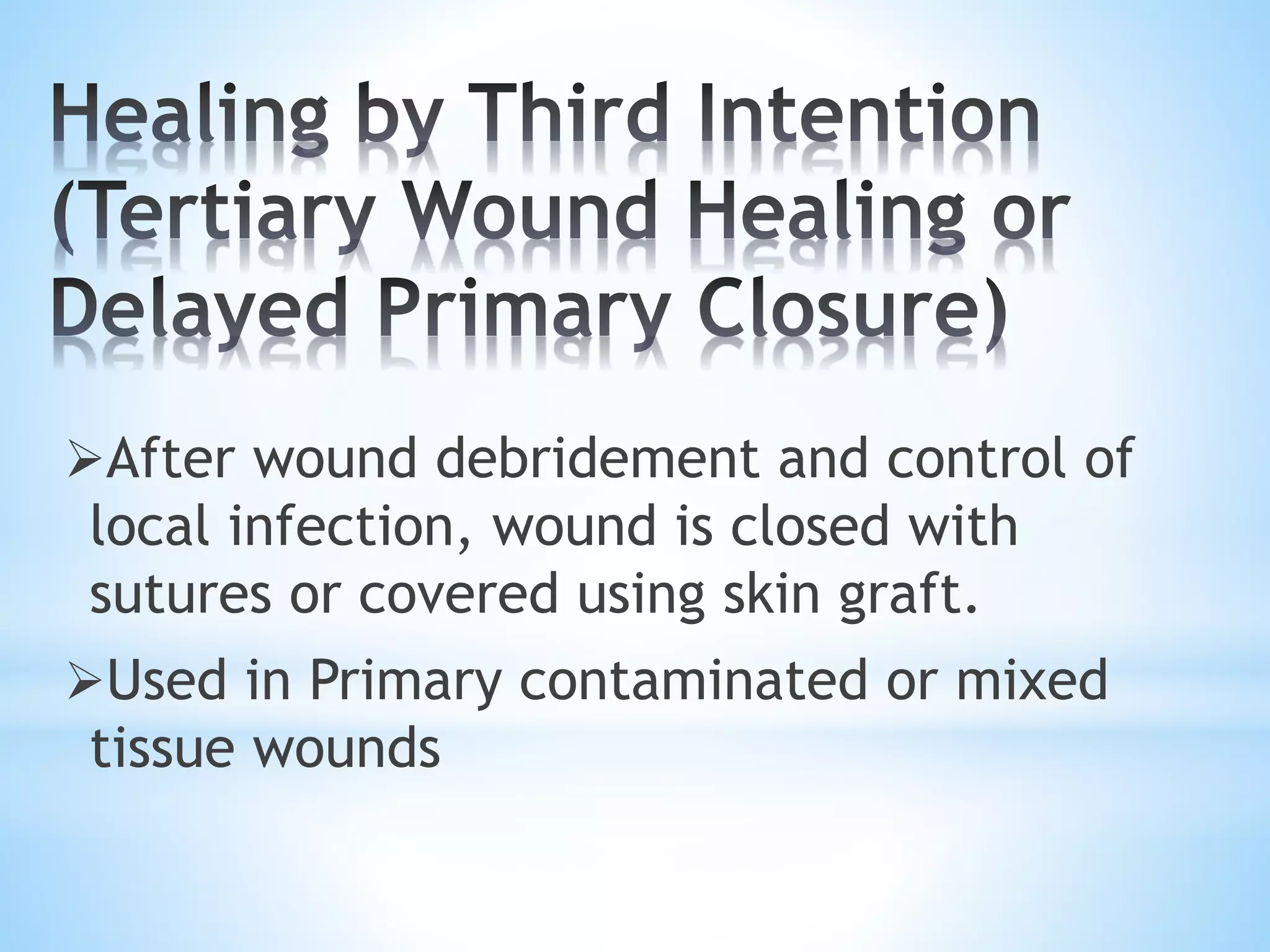 Healing by Third Intention (Tertiary Wound Healing or Delayed Primary Closure)

➢After wound debridement and control of local infection, wound is closed with sutures or covered using skin graft.

➢Used in Primary contaminated or mixed tissue wounds